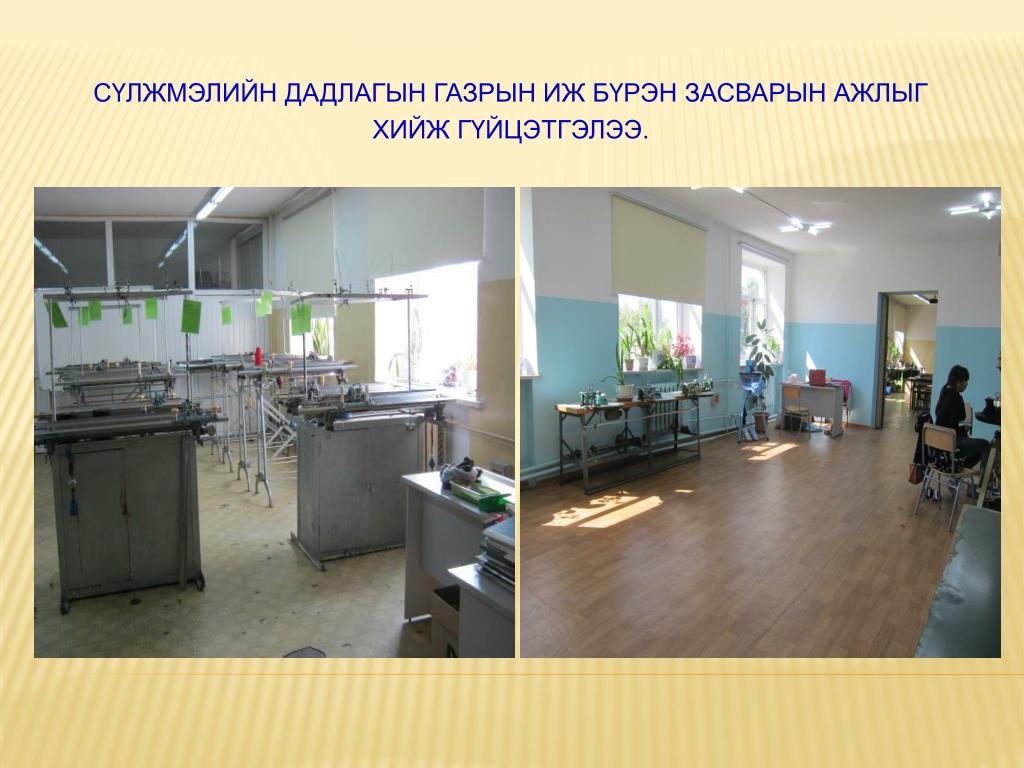 СҮЛЖМЭЛИЙН ДАДЛАГЫН ГАЗРЫН ИЖ БҮРЭН ЗАСВАРЫН АЖЛЫГ ХИЙЖ ГҮЙЦЭТГЭЛЭЭ.